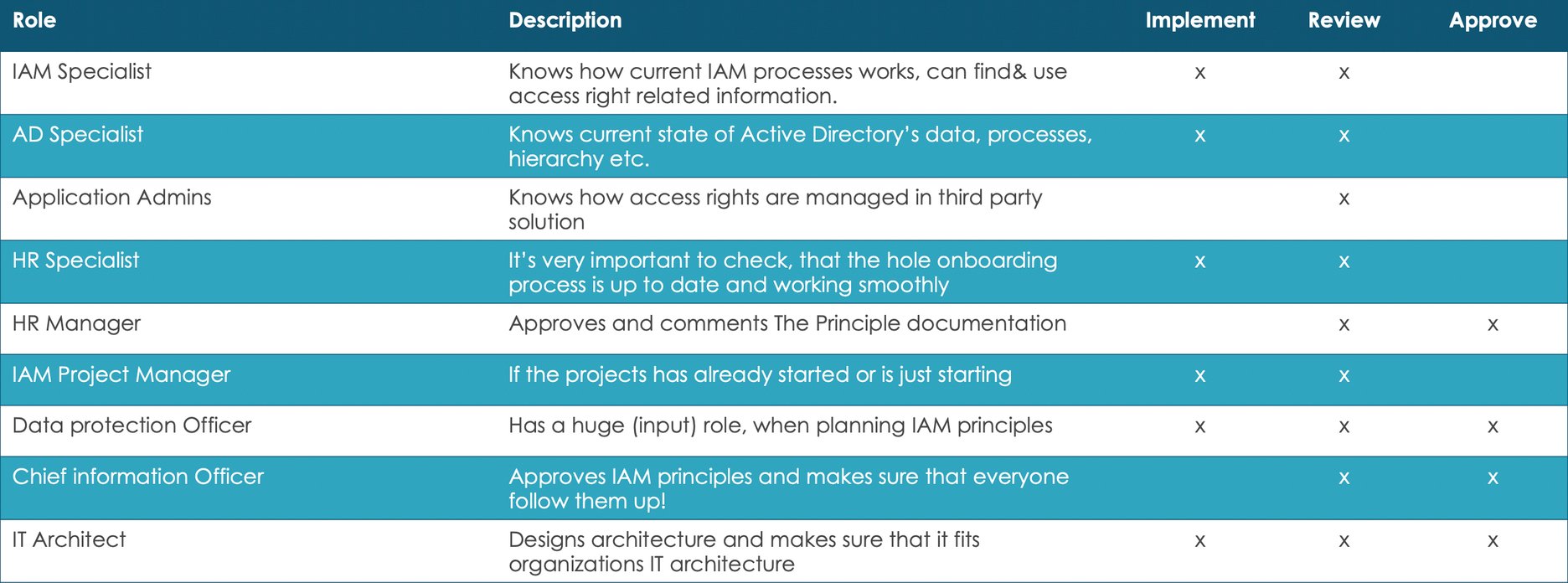 | Role | Description | Implement | Review | Approve |
|---|---|---|---|---|
| IAM Specialist | Knows how current IAM processes works, can find& use access right related information. | x | x | |
| AD Specialist | Knows current state of Active Directory's data, processes, hierarchy etc. | x | x | |
| Application Admins | Knows how access rights are managed in third party solution | | x | |
| HR Specialist | It's very important to check, that the hole onboarding process is up to date and working smoothly | x | x | |
| HR Manager | Approves and comments The Principle documentation | | x | x |
| IAM Project Manager | If the projects has already started or is just starting | x | x | |
| Data protection Officer | Has a huge (input) role, when planning IAM principles | x | x | x |
| Chief information Officer | Approves IAM principles and makes sure that everyone follow them up! | | x | x |
| IT Architect | Designs architecture and makes sure that it fits organizations IT architecture | x | x | x |